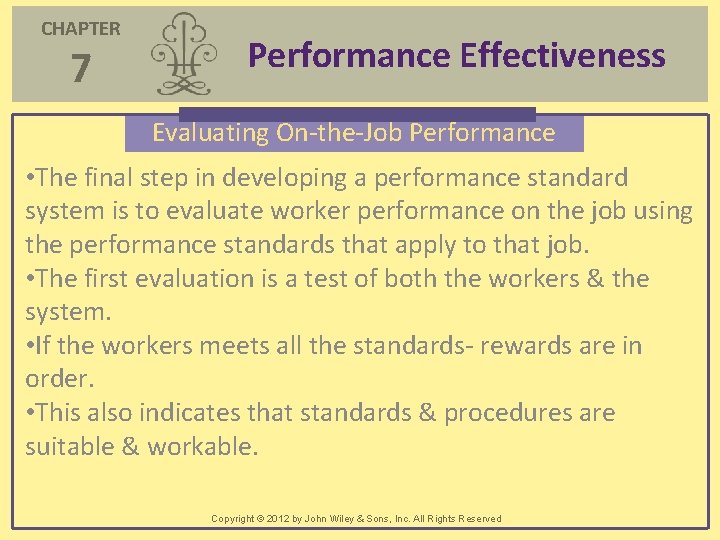 CHAPTER
7

Performance Effectiveness

Evaluating On-the-Job Performance

•The final step in developing a performance standard system is to evaluate worker performance on the job using the performance standards that apply to that job.
•The first evaluation is a test of both the workers & the system.
•If the workers meets all the standards- rewards are in order.
•This also indicates that standards & procedures are suitable & workable.

Copyright © 2012 by John Wiley & Sons, Inc. All Rights Reserved